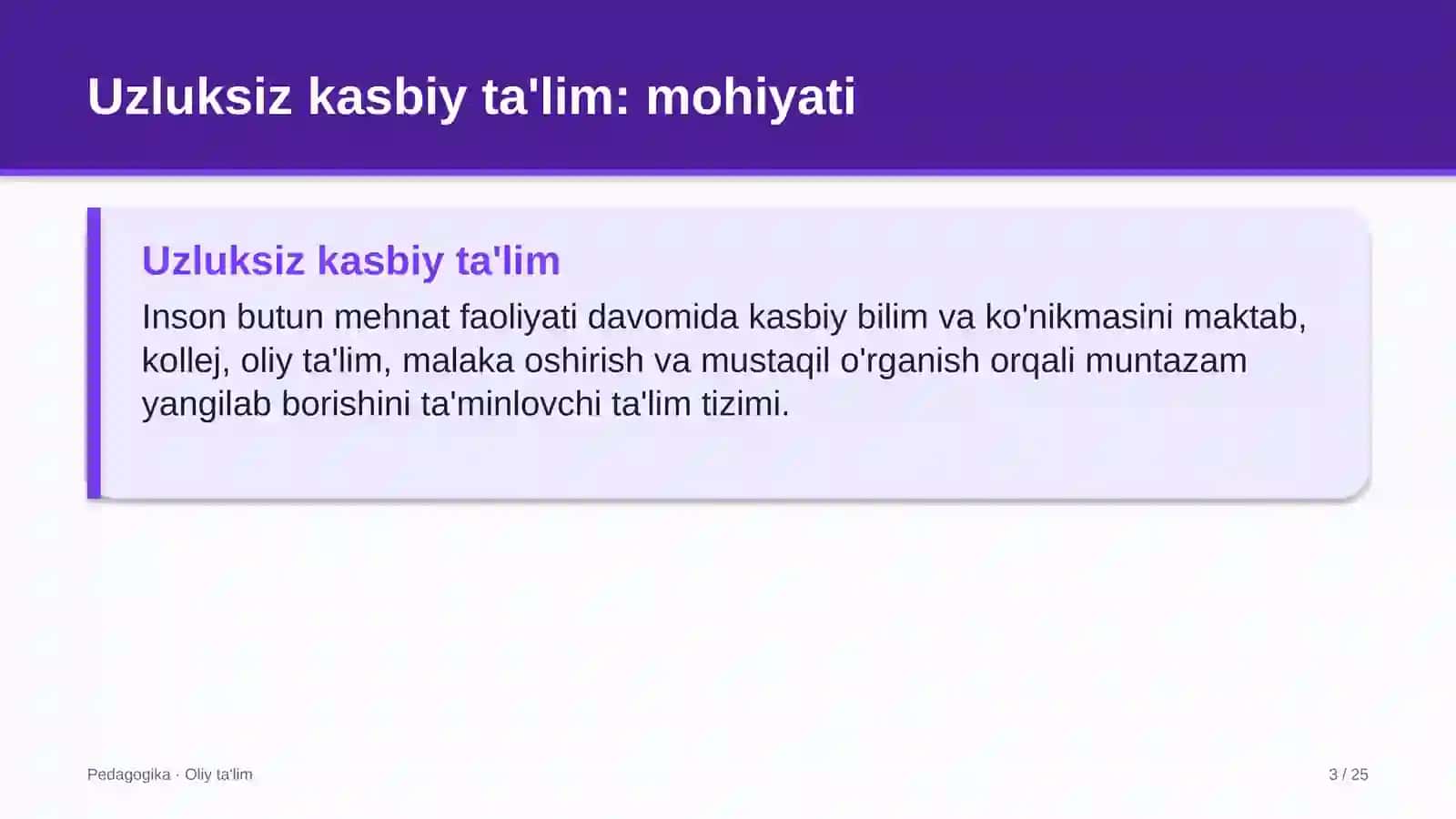 Uzluksiz kasbiy ta'lim: mohiyati

Uzluksiz kasbiy ta'lim

Inson butun mehnat faoliyati davomida kasbiy bilim va ko'nikmasini maktab, kollej, oliy ta'lim, malaka oshirish va mustaqil o'rganish orqali muntazam yangilab borishini ta'minlovchi ta'lim tizimi.

Pedagogika · Oliy ta'lim

3 / 25